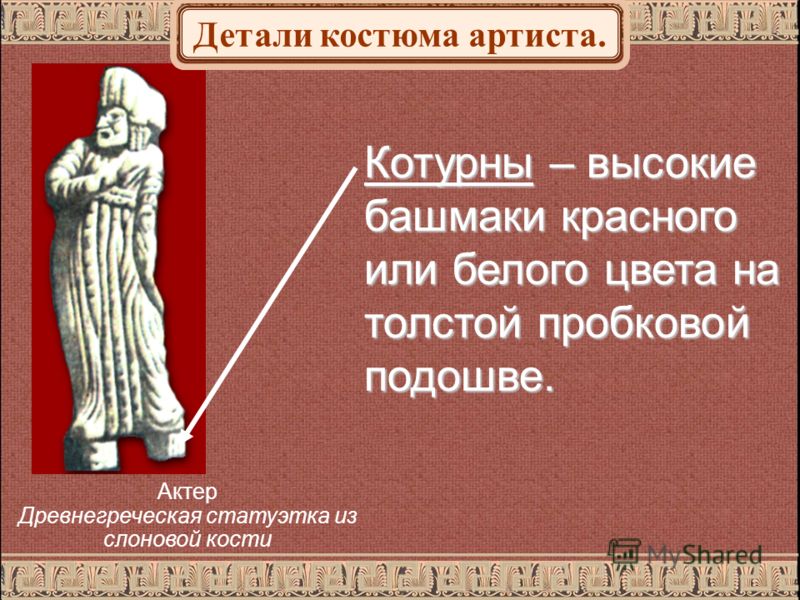 Детали костюма артиста.

Котурны – высокие башмаки красного или белого цвета на толстой пробковой подошве.

Актер
Древнегреческая статуэтка из слоновой кости

MyShared